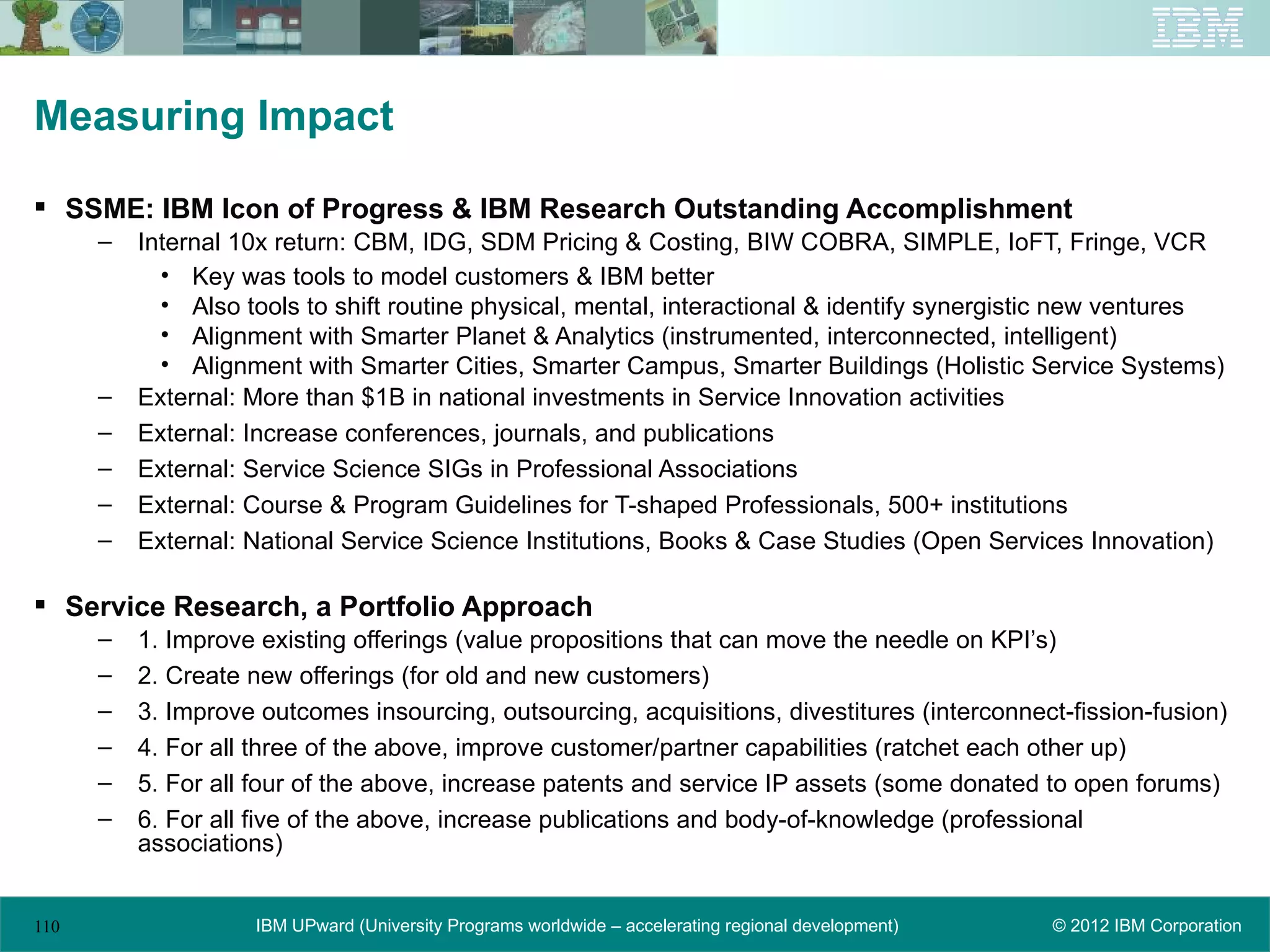 IBM

Measuring Impact

▪ SSME: IBM Icon of Progress & IBM Research Outstanding Accomplishment
– Internal 10x return: CBM, IDG, SDM Pricing & Costing, BIW COBRA, SIMPLE, IoFT, Fringe, VCR
• Key was tools to model customers & IBM better
• Also tools to shift routine physical, mental, interactional & identify synergistic new ventures
• Alignment with Smarter Planet & Analytics (instrumented, interconnected, intelligent)
• Alignment with Smarter Cities, Smarter Campus, Smarter Buildings (Holistic Service Systems)
– External: More than $1B in national investments in Service Innovation activities
– External: Increase conferences, journals, and publications
– External: Service Science SIGs in Professional Associations
– External: Course & Program Guidelines for T-shaped Professionals, 500+ institutions
– External: National Service Science Institutions, Books & Case Studies (Open Services Innovation)

▪ Service Research, a Portfolio Approach
– 1. Improve existing offerings (value propositions that can move the needle on KPI's)
– 2. Create new offerings (for old and new customers)
– 3. Improve outcomes insourcing, outsourcing, acquisitions, divestitures (interconnect-fission-fusion)
– 4. For all three of the above, improve customer/partner capabilities (ratchet each other up)
– 5. For all four of the above, increase patents and service IP assets (some donated to open forums)
– 6. For all five of the above, increase publications and body-of-knowledge (professional associations)

110 IBM UPward (University Programs worldwide – accelerating regional development) © 2012 IBM Corporation